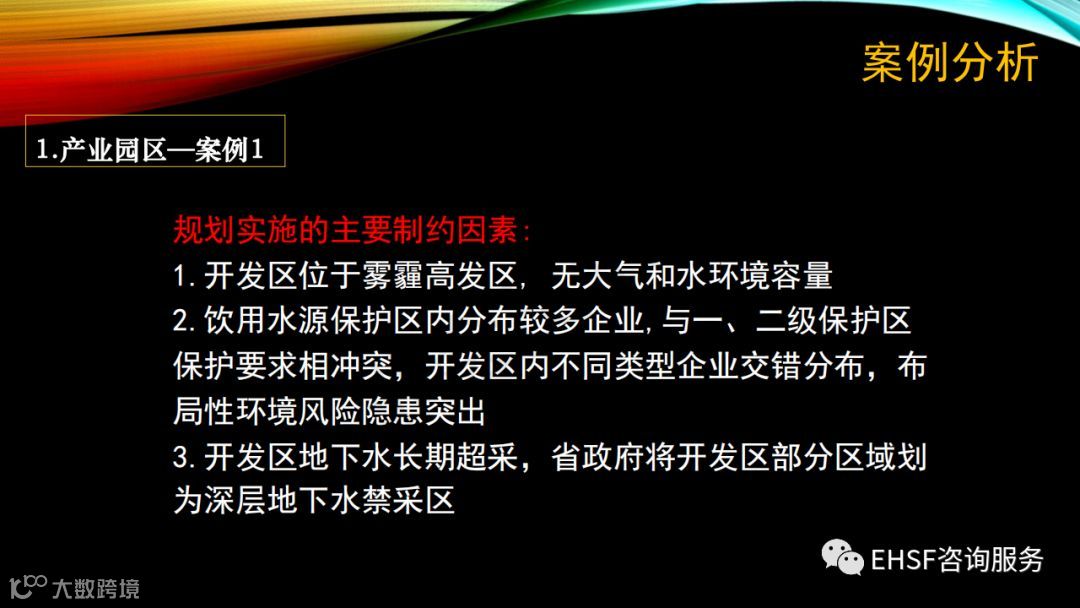 案例分析

1.产业园区—案例1

规划实施的主要制约因素：
1. 开发区位于雾霾高发区，无大气和水环境容量
2. 饮用水源保护区内分布较多企业,与一、二级保护区保护要求相冲突，开发区内不同类型企业交错分布，布局性环境风险隐患突出
3. 开发区地下水长期超采，省政府将开发区部分区域划为深层地下水禁采区

EHSF咨询服务

大数跨境